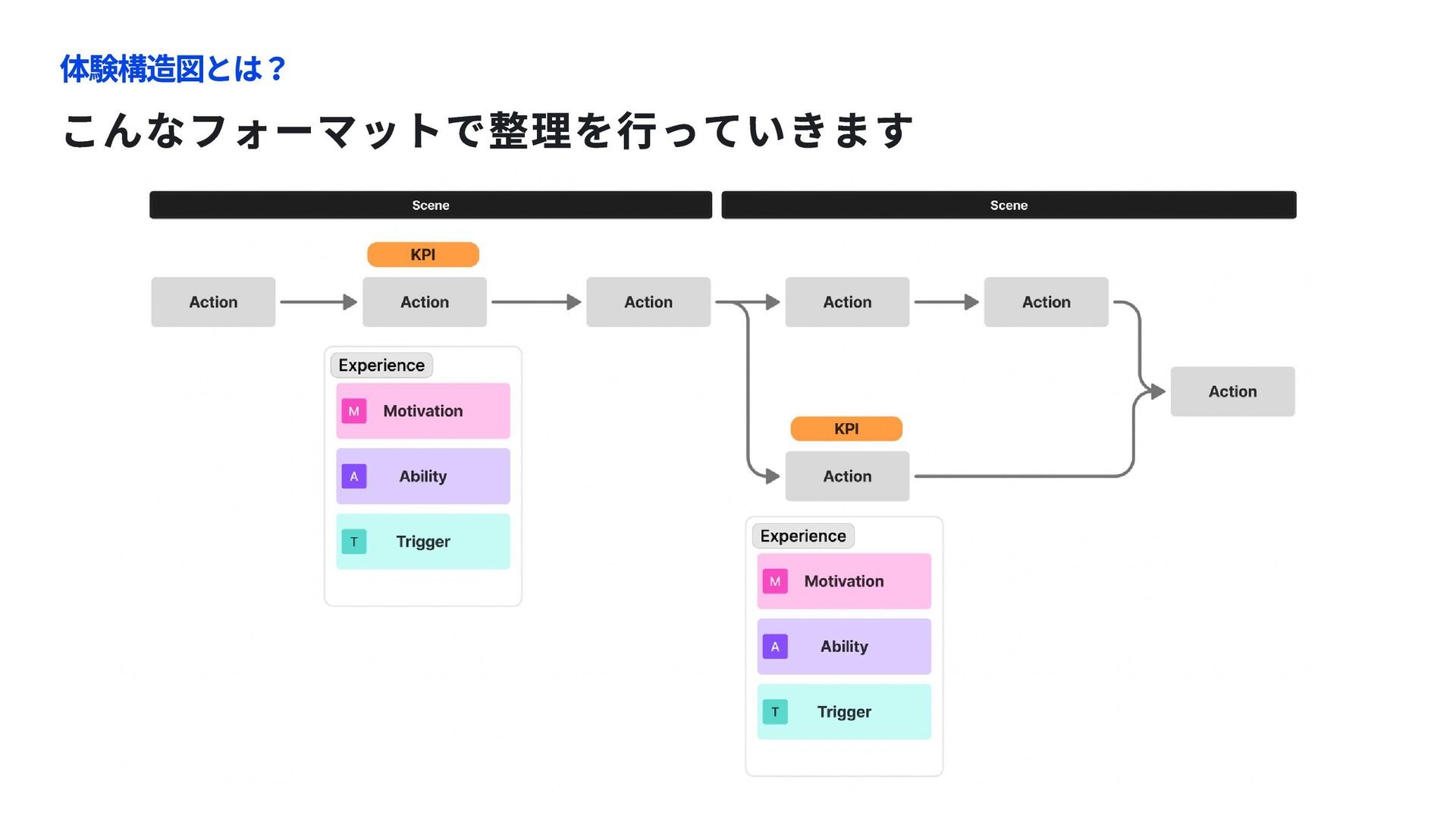 体験構造図とは？

こんなフォーマットで整理を行っていきます

Scene

Scene

KPI

Action

Action

Action

Action

Action

Action

Experience

M Motivation

A Ability

T Trigger

KPI

Action

Experience

M Motivation

A Ability

T Trigger